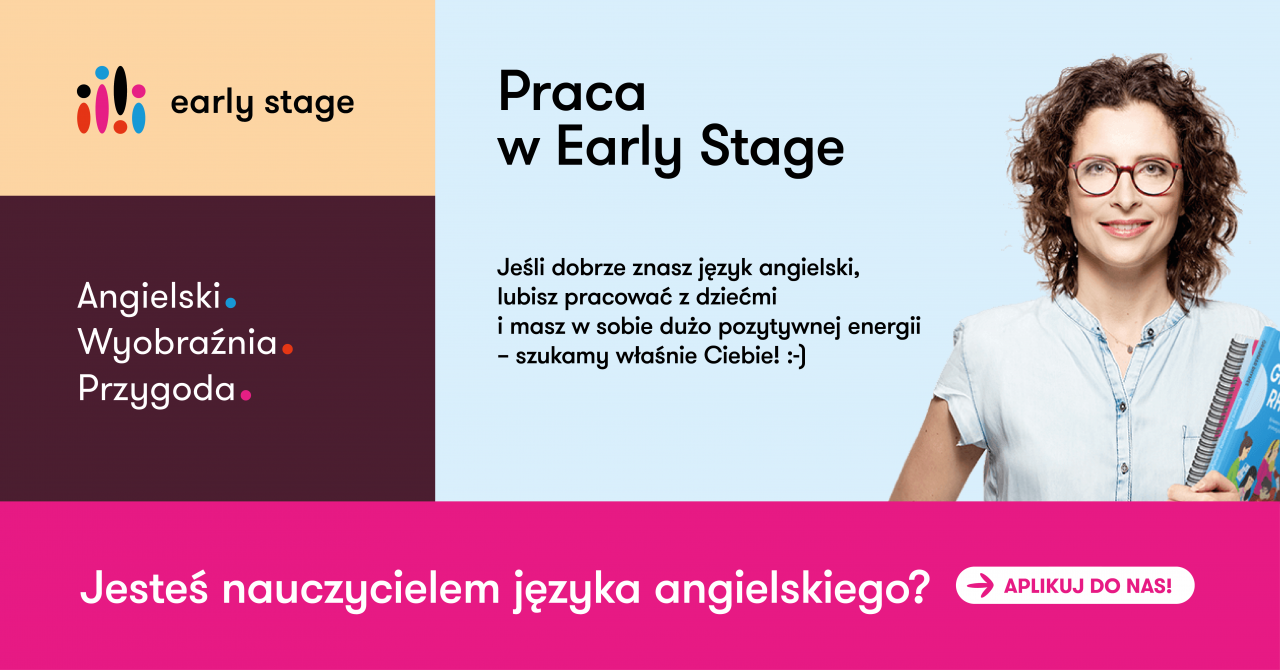 early stage

Angielski.
Wyobraźnia.
Przygoda.

Praca w Early Stage

Jeśli dobrze znasz język angielski, lubisz pracować z dziećmi i masz w sobie dużo pozytywnej energii – szukamy właśnie Ciebie! :-)

Jesteś nauczycielem języka angielskiego?

APLIKUJ DO NAS!